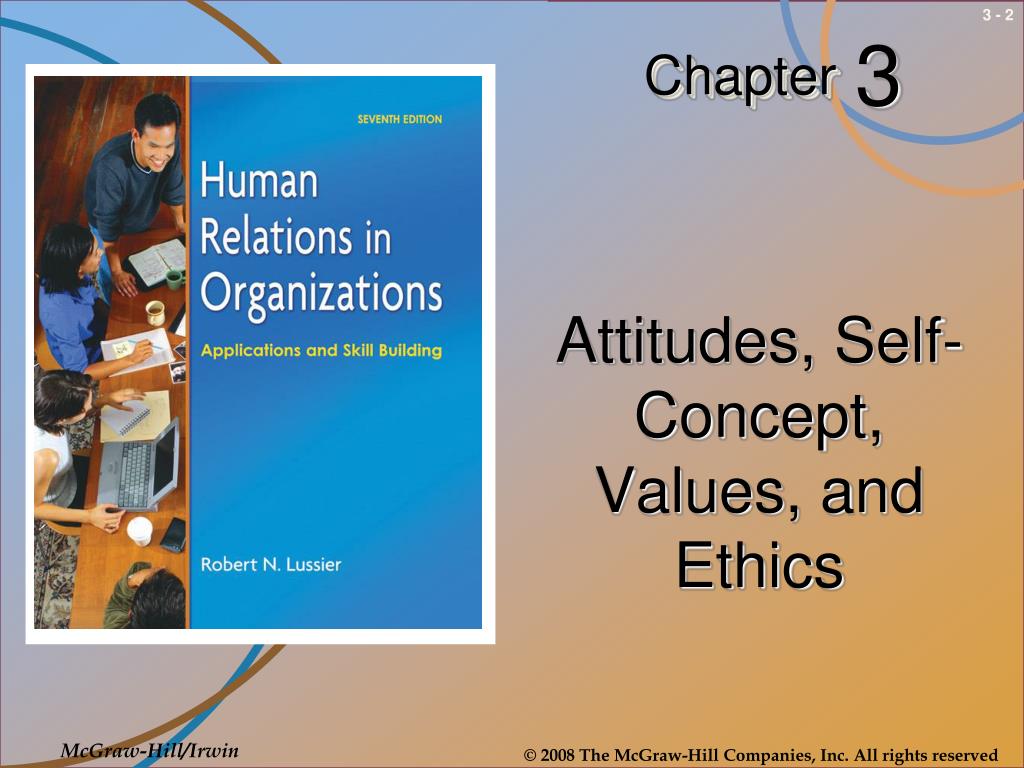 3 - 2

SEVENTH EDITION

Human Relations in Organizations

Applications and Skill Building

Robert N. Lussier

Chapter 3

Attitudes, Self-Concept, Values, and Ethics

McGraw-Hill/Irwin

© 2008 The McGraw-Hill Companies, Inc. All rights reserved